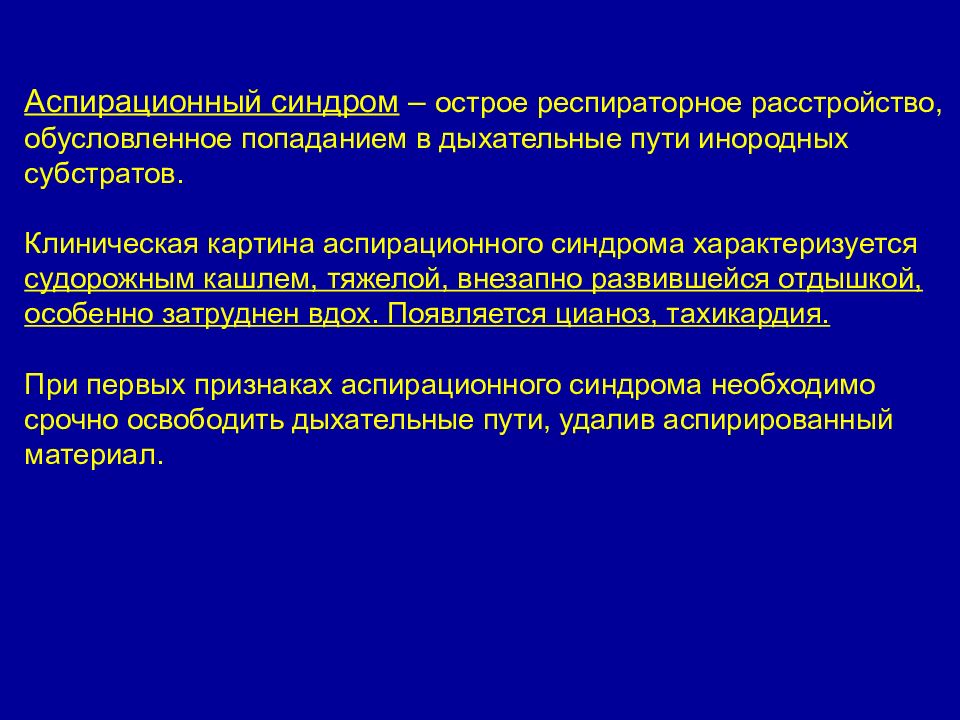 Аспирационный синдром – острое респираторное расстройство, обусловленное попаданием в дыхательные пути инородных субстратов.

Клиническая картина аспирационного синдрома характеризуется судорожным кашлем, тяжелой, внезапно развившейся отдышкой, особенно затруднен вдох. Появляется цианоз, тахикардия.

При первых признаках аспирационного синдрома необходимо срочно освободить дыхательные пути, удалив аспирированный материал.